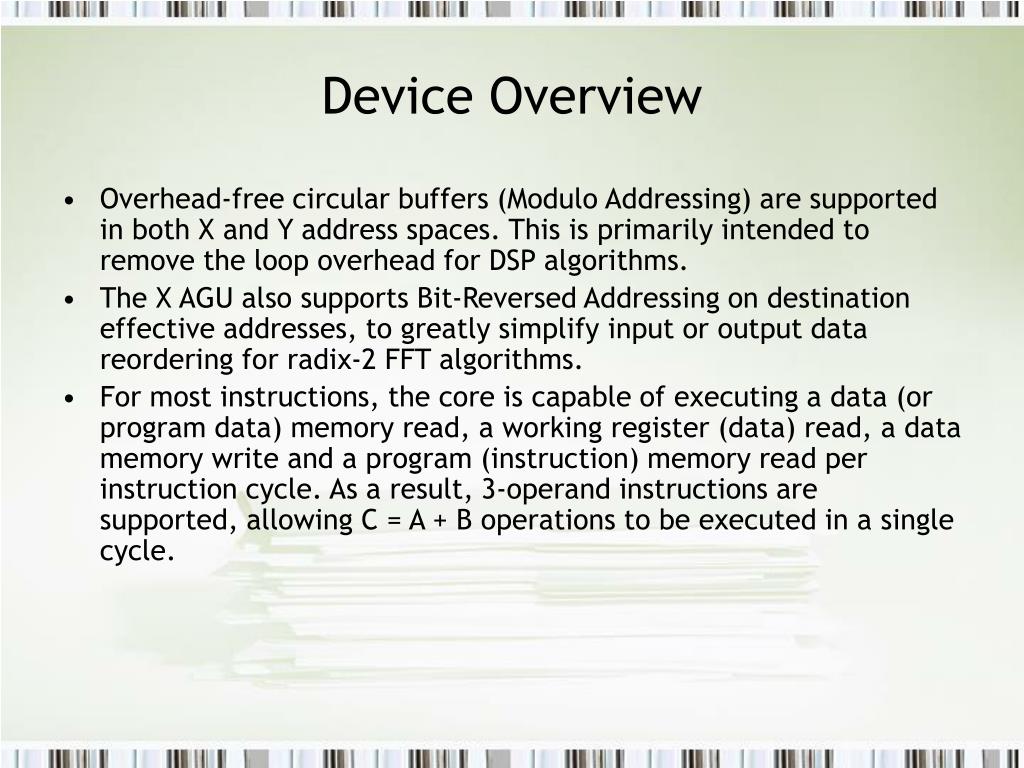 Device Overview

• Overhead-free circular buffers (Modulo Addressing) are supported in both X and Y address spaces. This is primarily intended to remove the loop overhead for DSP algorithms.
• The X AGU also supports Bit-Reversed Addressing on destination effective addresses, to greatly simplify input or output data reordering for radix-2 FFT algorithms.
• For most instructions, the core is capable of executing a data (or program data) memory read, a working register (data) read, a data memory write and a program (instruction) memory read per instruction cycle. As a result, 3-operand instructions are supported, allowing C = A + B operations to be executed in a single cycle.